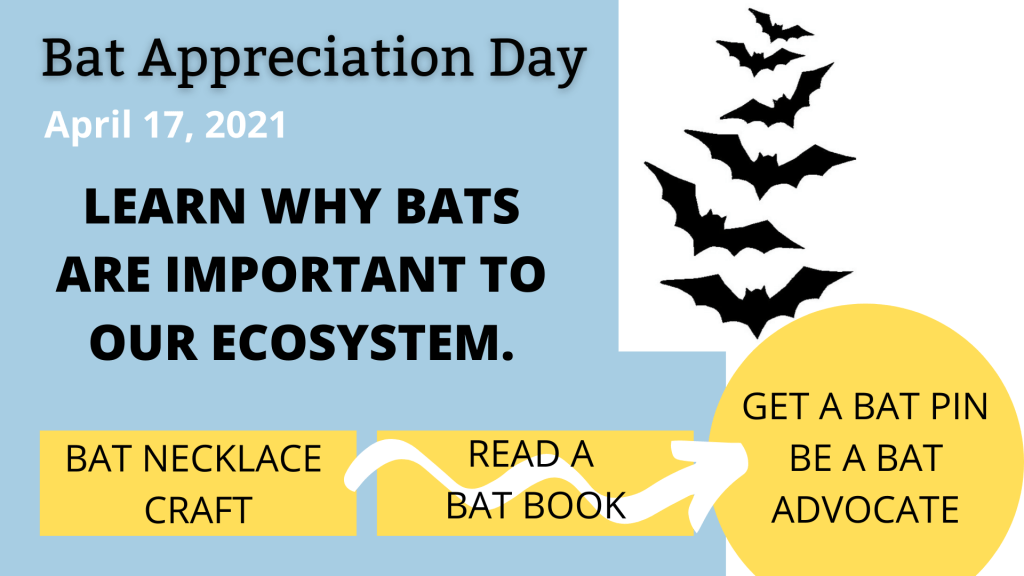 Bat Appreciation Day

April 17, 2021

LEARN WHY BATS ARE IMPORTANT TO OUR ECOSYSTEM.

BAT NECKLACE CRAFT

READ A BAT BOOK

GET A BAT PIN
BE A BAT ADVOCATE